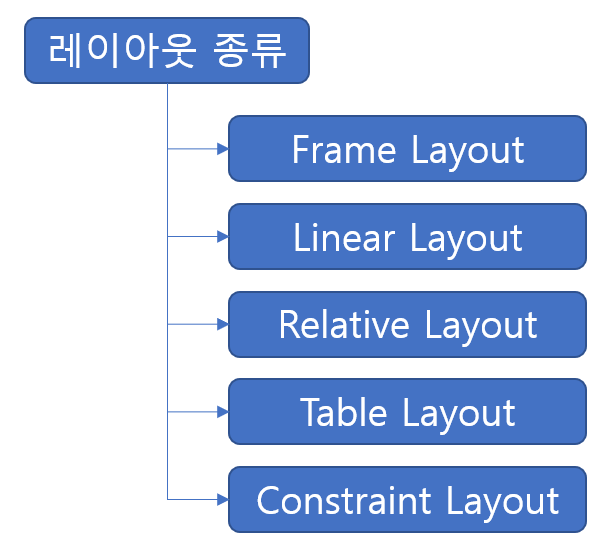 레이아웃 종류

Frame Layout

Linear Layout

Relative Layout

Table Layout

Constraint Layout